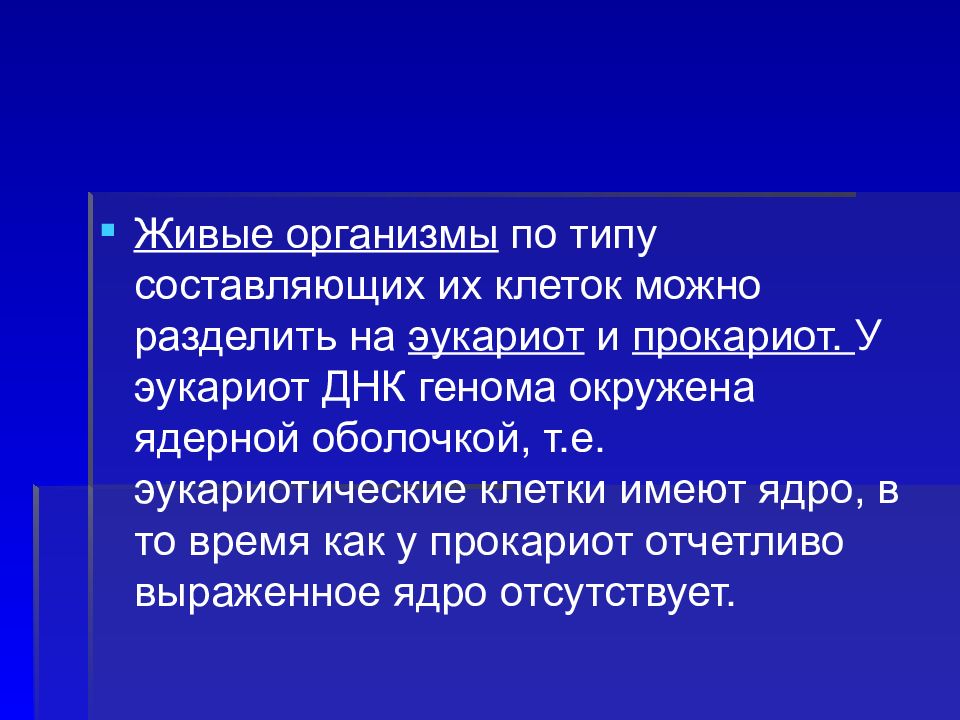 Живые организмы по типу составляющих их клеток можно разделить на эукариот и прокариот. У эукариот ДНК генома окружена ядерной оболочкой, т.е. эукариотические клетки имеют ядро, в то время как у прокариот отчетливо выраженное ядро отсутствует.